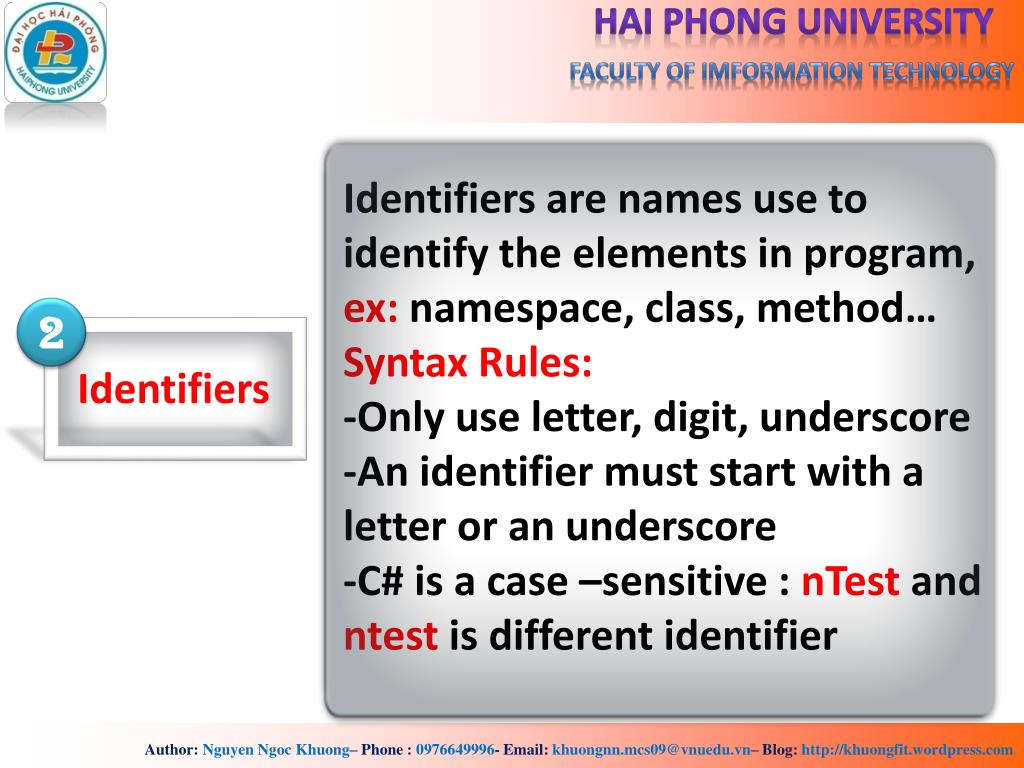 ĐẠI HỌC HẢI PHÒNG
HAIPHONG UNIVERSITY

HAI PHONG UNIVERSITY
FACULTY OF IMFORMATION TECHNOLOGY

2
Identifiers

Identifiers are names use to identify the elements in program, ex: namespace, class, method…
Syntax Rules:
-Only use letter, digit, underscore
-An identifier must start with a letter or an underscore
-C# is a case –sensitive : nTest and ntest is different identifier

Author: Nguyen Ngoc Khuong– Phone : 0976649996- Email: khuongnn.mcs09@vnuedu.vn– Blog: http://khuongfit.wordpress.com